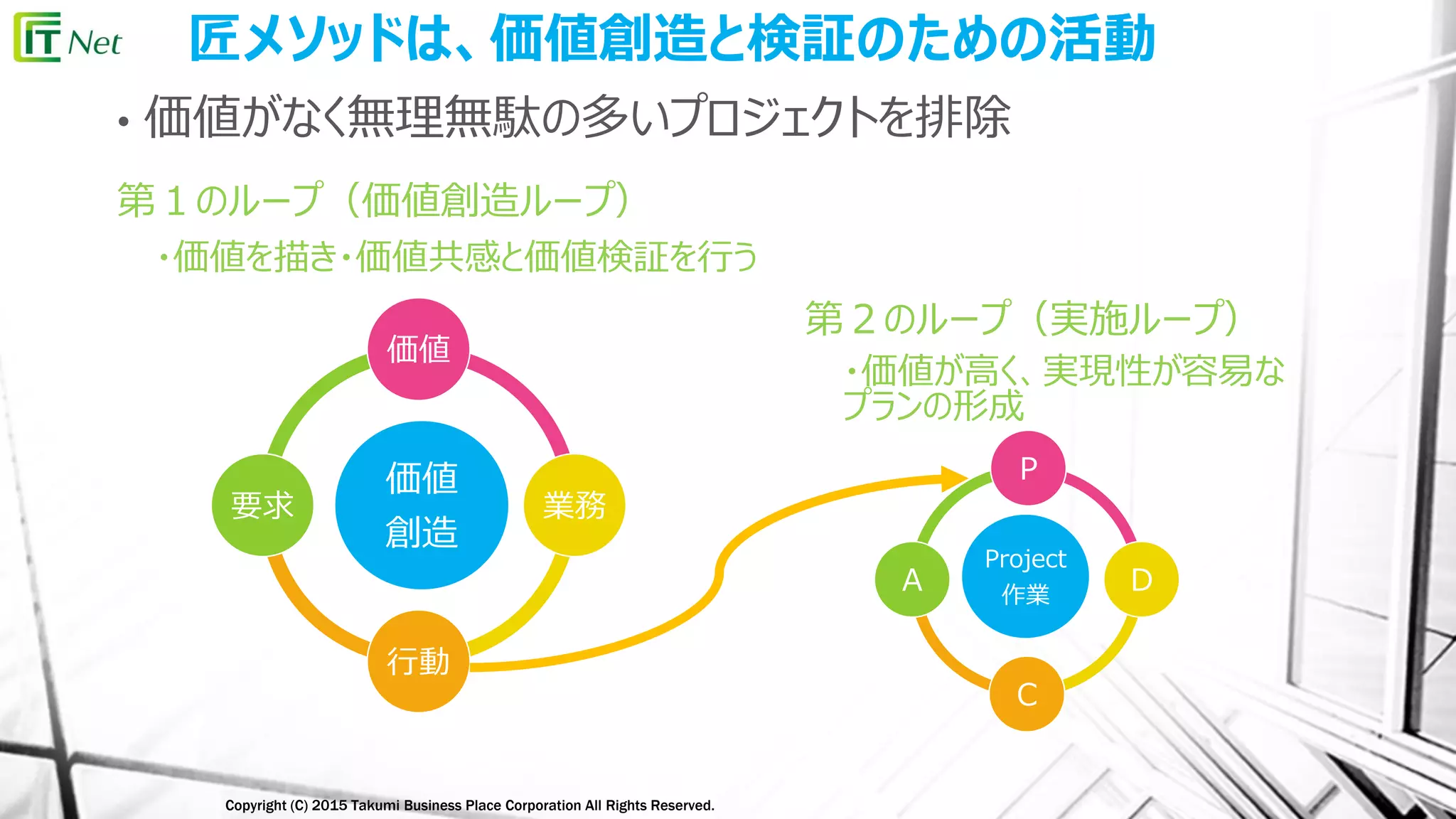 IT Net

匠メソッドは、価値創造と検証のための活動

• 価値がなく無理無駄の多いプロジェクトを排除

第１のループ（価値創造ループ）

・価値を描き・価値共感と価値検証を行う

価値

要求

価値
創造

業務

行動

第２のループ（実施ループ）

・価値が高く、実現性が容易なプランの形成

P

A

Project
作業

D

C

Copyright (C) 2015 Takumi Business Place Corporation All Rights Reserved.